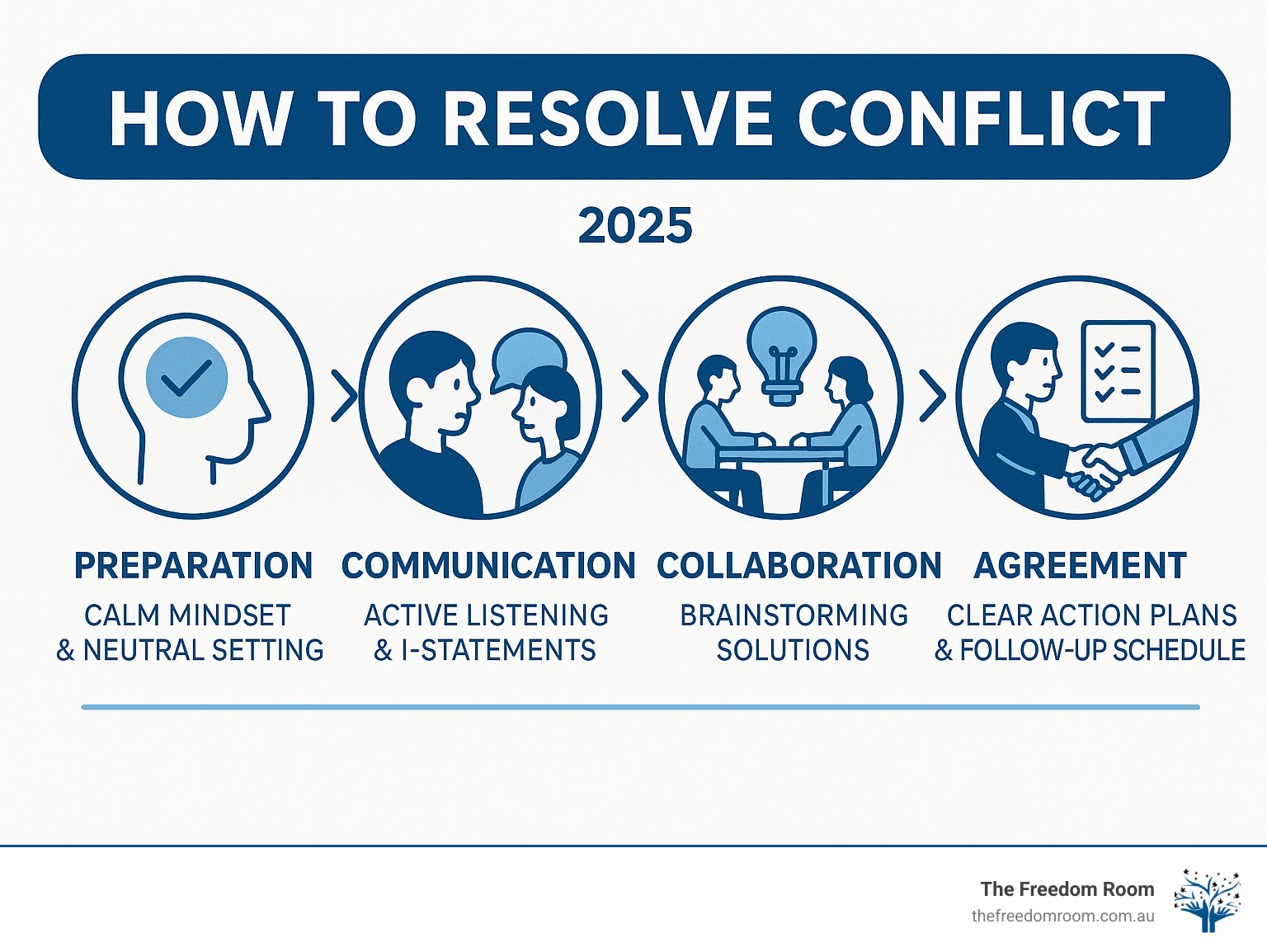 HOW TO RESOLVE CONFLICT

2025

PREPARATION
CALM MINDSET & NEUTRAL SETTING

COMMUNICATION
ACTIVE LISTENING & I-STATEMENTS

COLLABORATION
BRAINSTORMING SOLUTIONS

AGREEMENT
CLEAR ACTION PLANS & FOLLOW-UP SCHEDULE

The Freedom Room
thefreedomroom.com.au